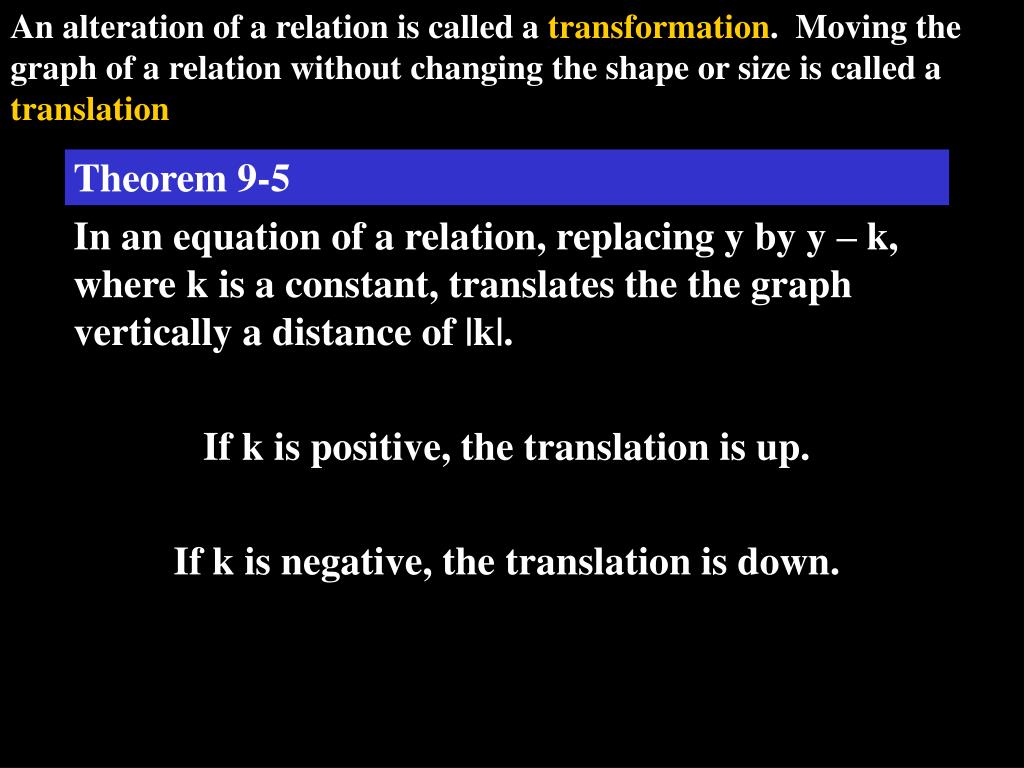 An alteration of a relation is called a transformation. Moving the graph of a relation without changing the shape or size is called a translation

Theorem 9-5

In an equation of a relation, replacing y by y – k, where k is a constant, translates the the graph vertically a distance of |k|.

If k is positive, the translation is up.

If k is negative, the translation is down.